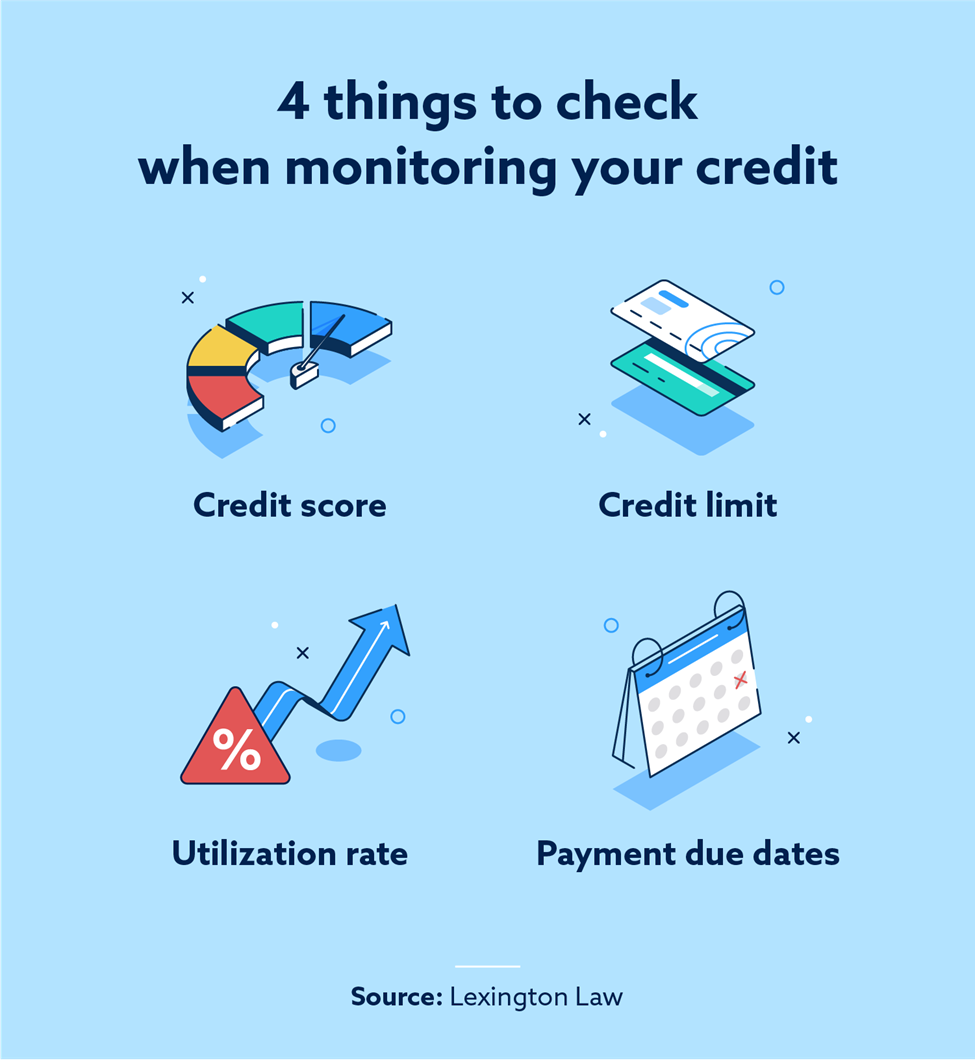 4 things to check when monitoring your credit

Credit score

Credit limit

%

Utilization rate

Payment due dates

Source: Lexington Law